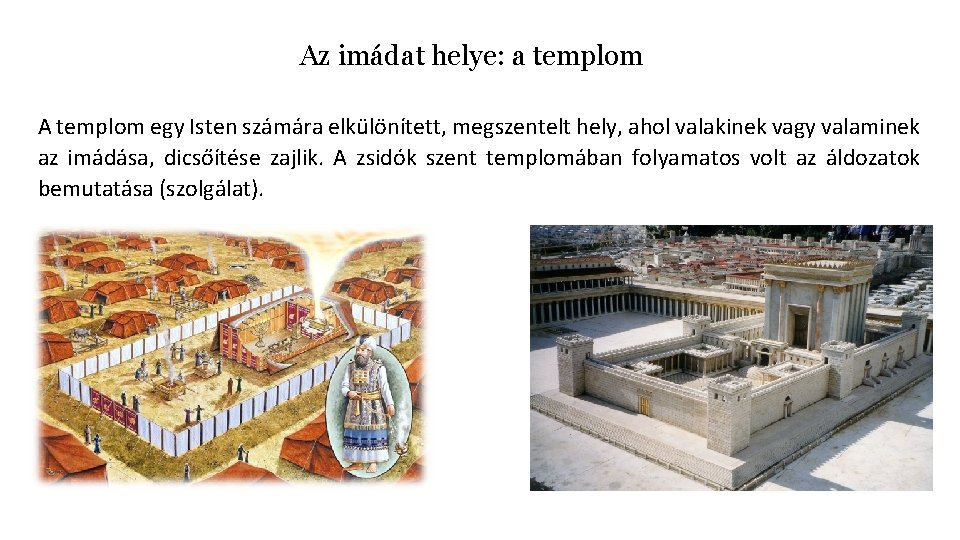 Az imádat helye: a templom

A templom egy Isten számára elkülönített, megszentelt hely, ahol valakinek vagy valaminek az imádása, dicsőítése zajlik. A zsidók szent templomában folyamatos volt az áldozatok bemutatása (szolgálat).